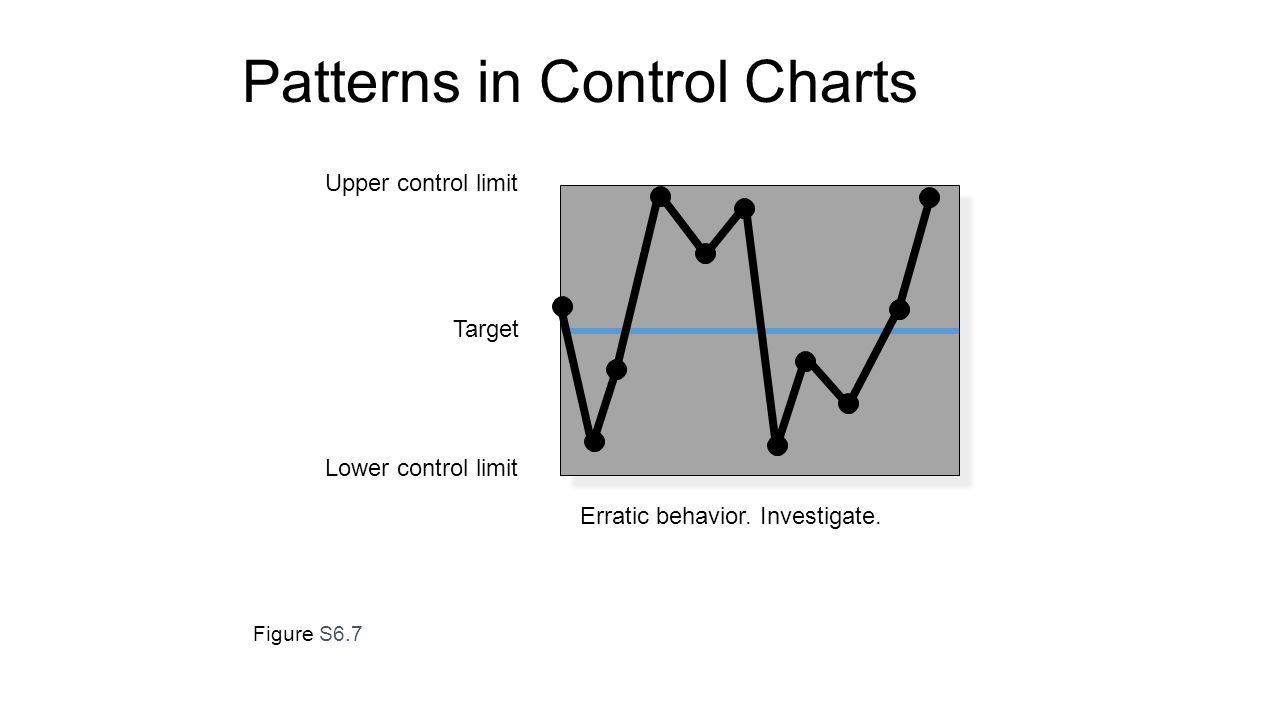 Patterns in Control Charts

Upper control limit

Target

Lower control limit

Erratic behavior. Investigate.

Figure S6.7